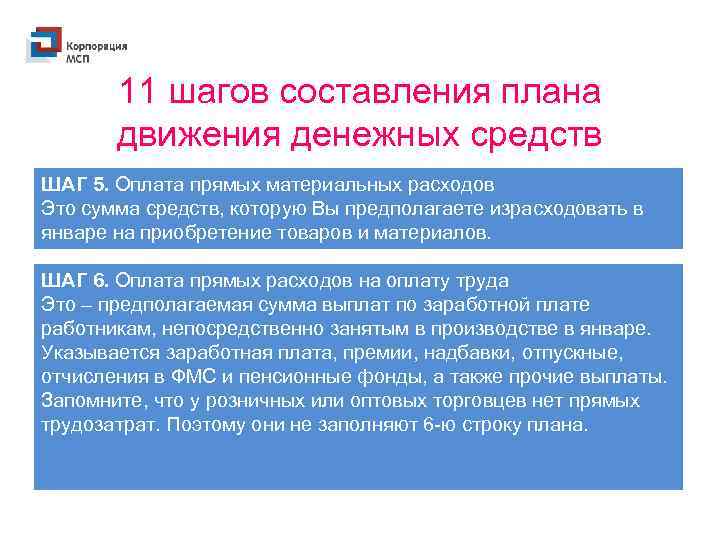 Корпорация МСП

11 шагов составления плана движения денежных средств

ШАГ 5. Оплата прямых материальных расходов
Это сумма средств, которую Вы предполагаете израсходовать в январе на приобретение товаров и материалов.

ШАГ 6. Оплата прямых расходов на оплату труда
Это – предполагаемая сумма выплат по заработной плате работникам, непосредственно занятым в производстве в январе. Указывается заработная плата, премии, надбавки, отпускные, отчисления в ФМС и пенсионные фонды, а также прочие выплаты. Запомните, что у розничных или оптовых торговцев нет прямых трудозатрат. Поэтому они не заполняют 6-ю строку плана.